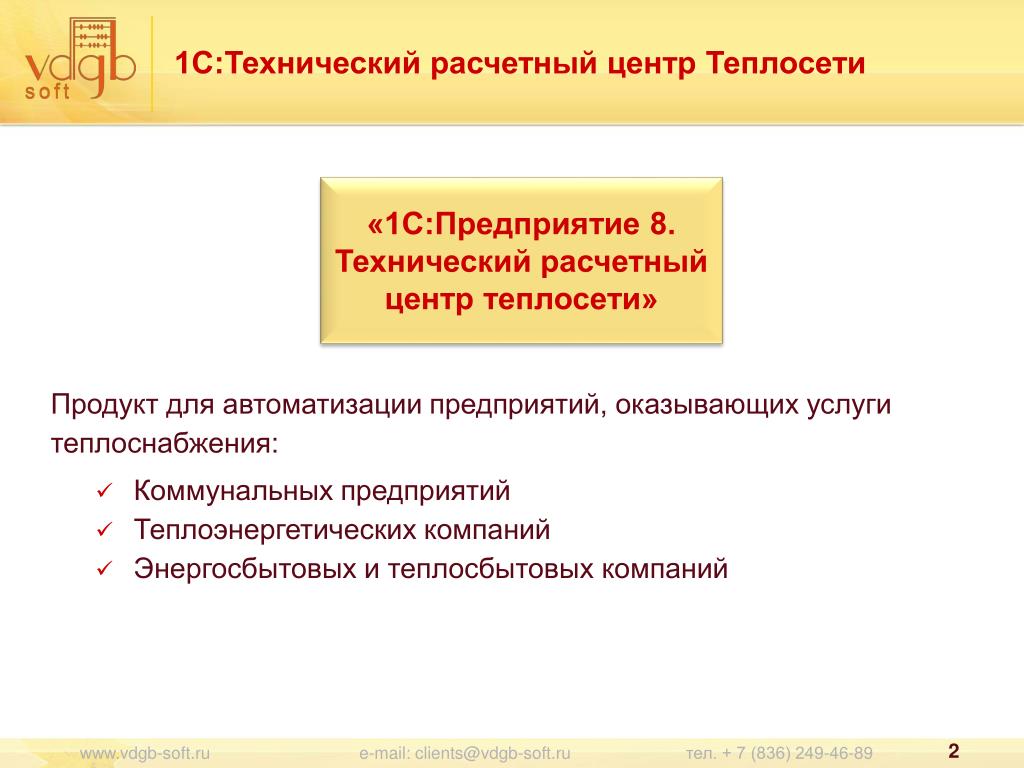 vdgb soft

1С:Технический расчетный центр Теплосети

«1С:Предприятие 8. Технический расчетный центр теплосети»

Продукт для автоматизации предприятий, оказывающих услуги теплоснабжения:

✓ Коммунальных предприятий
✓ Теплоэнергетических компаний
✓ Энергосбытовых и теплосбытовых компаний

www.vdgb-soft.ru e-mail: clients@vdgb-soft.ru тел. + 7 (836) 249-46-89 2